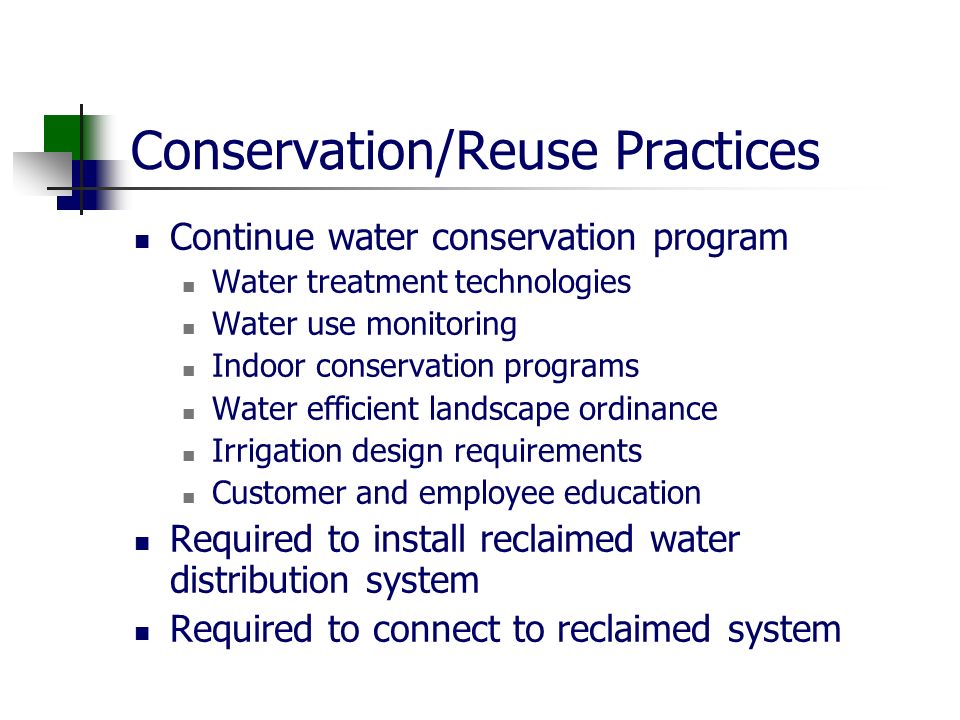 Conservation/Reuse Practices

- Continue water conservation program
  - Water treatment technologies
  - Water use monitoring
  - Indoor conservation programs
  - Water efficient landscape ordinance
  - Irrigation design requirements
  - Customer and employee education
- Required to install reclaimed water distribution system
- Required to connect to reclaimed system